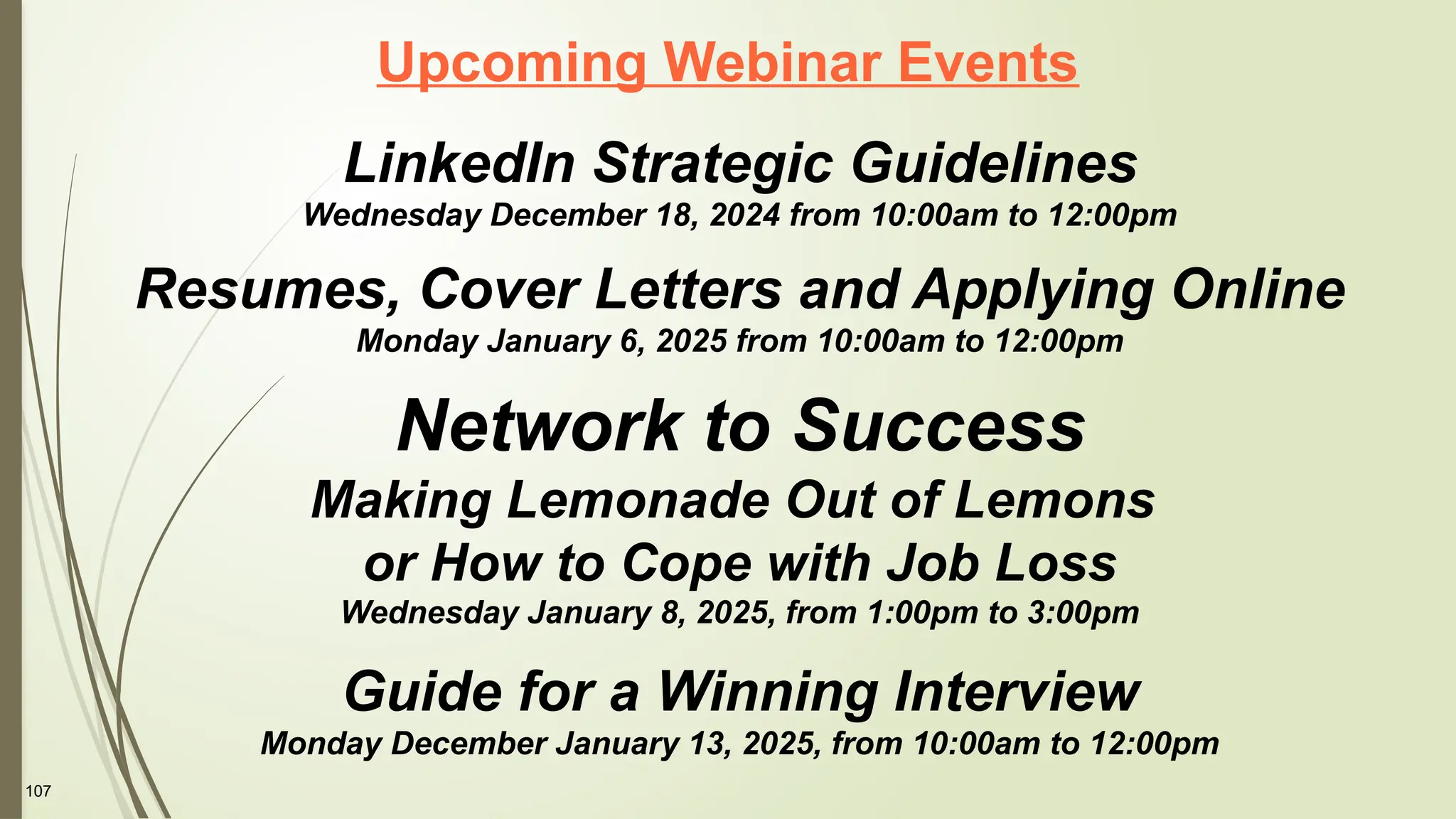 Upcoming Webinar Events

LinkedIn Strategic Guidelines
Wednesday December 18, 2024 from 10:00am to 12:00pm

Resumes, Cover Letters and Applying Online
Monday January 6, 2025 from 10:00am to 12:00pm

Network to Success
Making Lemonade Out of Lemons or How to Cope with Job Loss
Wednesday January 8, 2025, from 1:00pm to 3:00pm

Guide for a Winning Interview
Monday December January 13, 2025, from 10:00am to 12:00pm

107